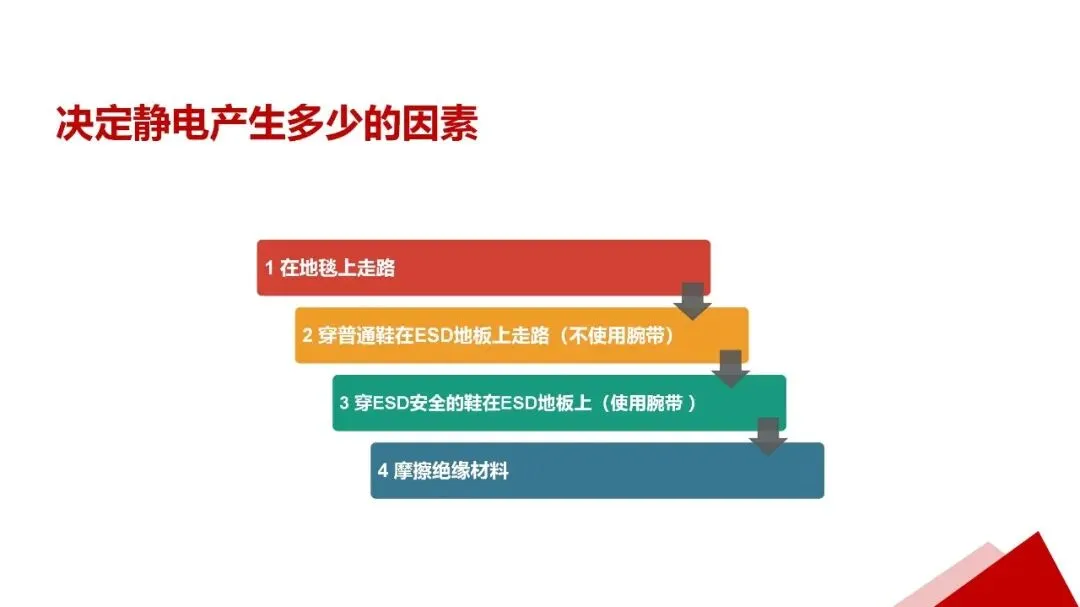 决定静电产生多少的因素

1 在地毯上走路

2 穿普通鞋在ESD地板上走路（不使用腕带）

3 穿ESD安全的鞋在ESD地板上（使用腕带 ）

4 摩擦绝缘材料